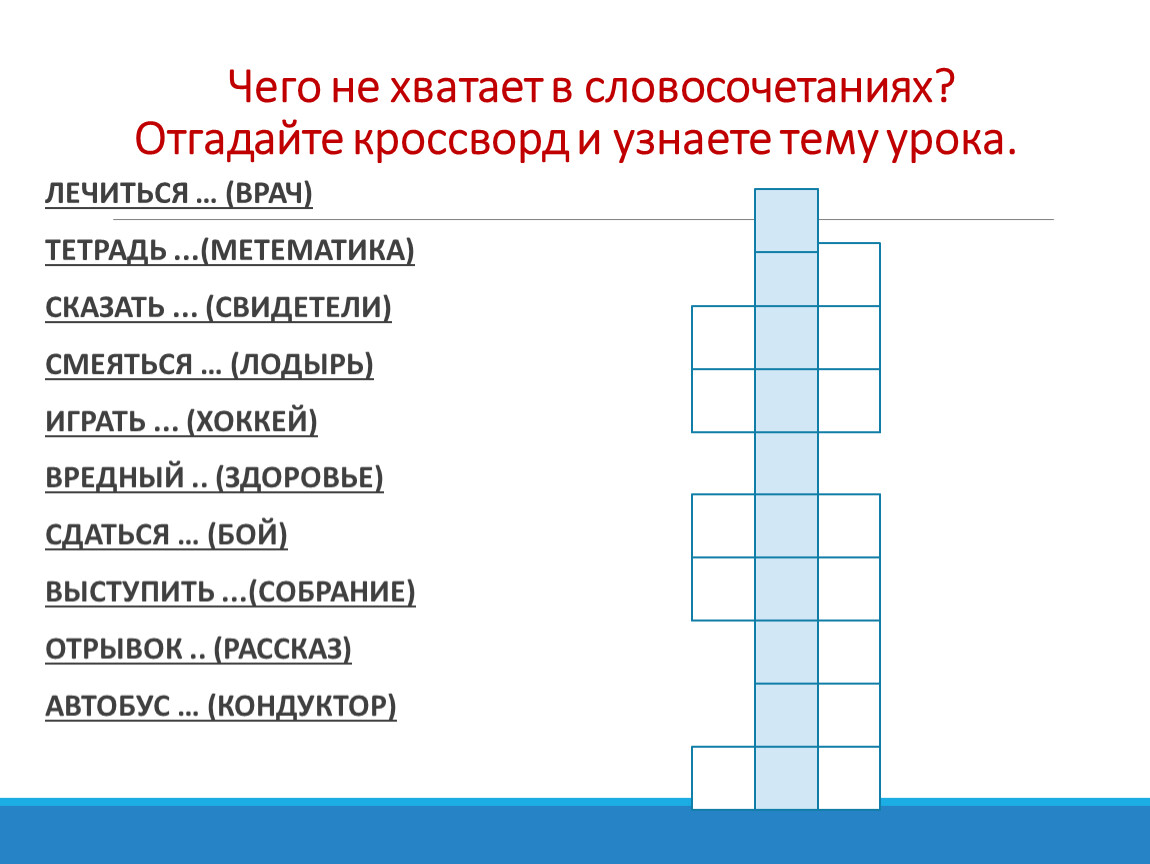 Чего не хватает в словосочетаниях?
Отгадайте кроссворд и узнаете тему урока.

ЛЕЧИТЬСЯ … (ВРАЧ)

ТЕТРАДЬ ...(МЕТЕМАТИКА)

СКАЗАТЬ ... (СВИДЕТЕЛИ)

СМЕЯТЬСЯ … (ЛОДЫРЬ)

ИГРАТЬ ... (ХОККЕЙ)

ВРЕДНЫЙ .. (ЗДОРОВЬЕ)

СДАТЬСЯ … (БОЙ)

ВЫСТУПИТЬ ...(СОБРАНИЕ)

ОТРЫВОК .. (РАССКАЗ)

АВТОБУС … (КОНДУКТОР)